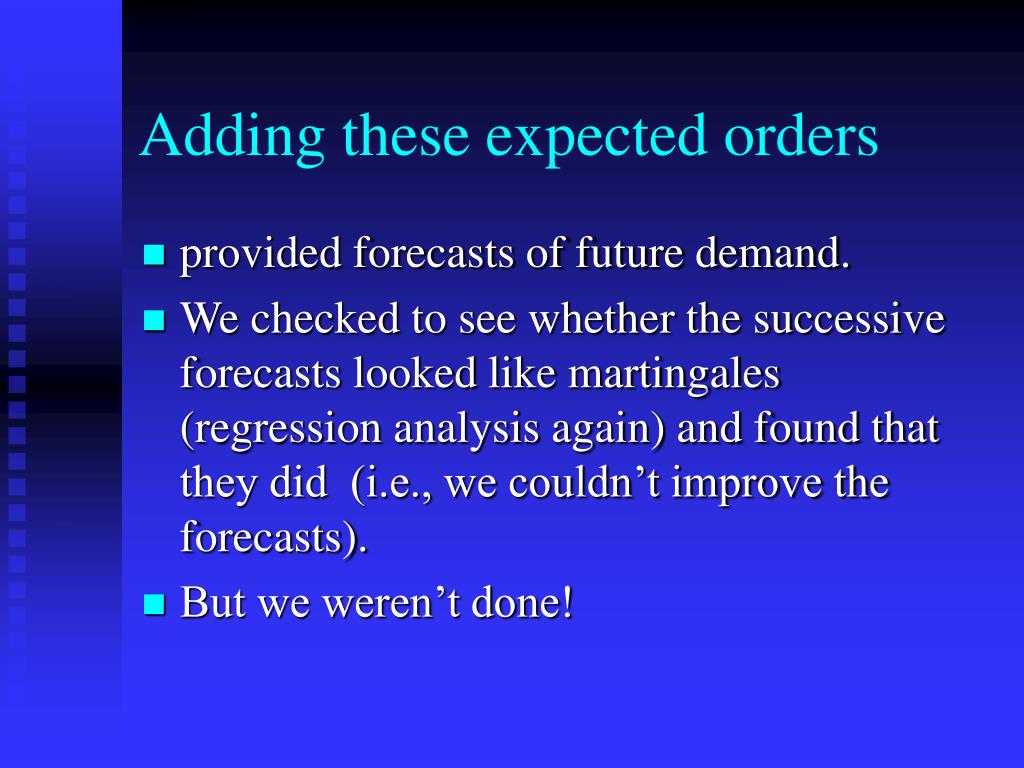 Adding these expected orders

- provided forecasts of future demand.
- We checked to see whether the successive forecasts looked like martingales (regression analysis again) and found that they did (i.e., we couldn’t improve the forecasts).
- But we weren’t done!